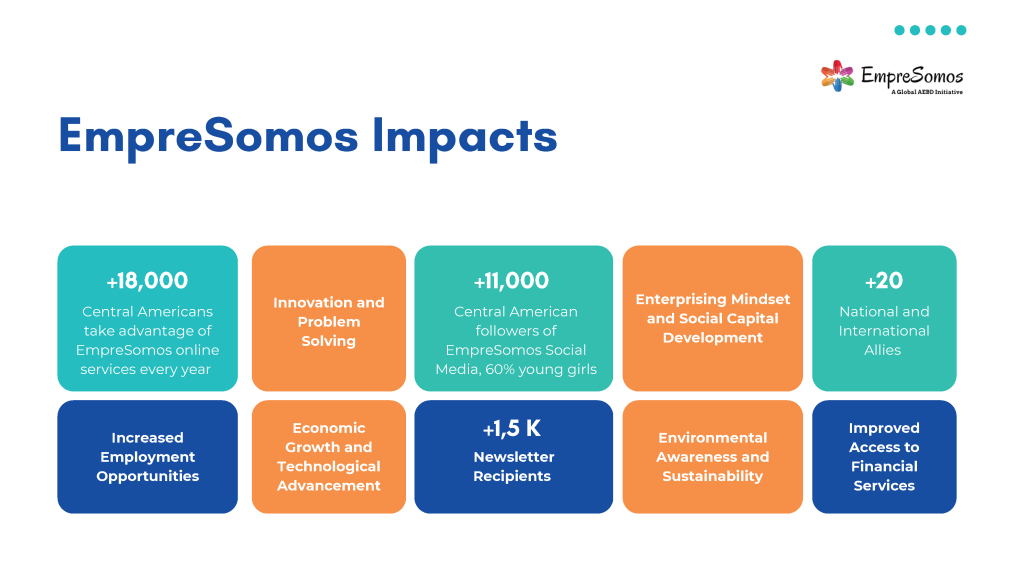 EmpreSomos
A Global AEBD Initiative

EmpreSomos Impacts

+18,000
Central Americans take advantage of EmpreSomos online services every year

Innovation and Problem Solving

+11,000
Central American followers of EmpreSomos Social Media, 60% young girls

Enterprising Mindset and Social Capital Development

+20
National and International Allies

Increased Employment Opportunities

Economic Growth and Technological Advancement

+1,5 K
Newsletter Recipients

Environmental Awareness and Sustainability

Improved Access to Financial Services